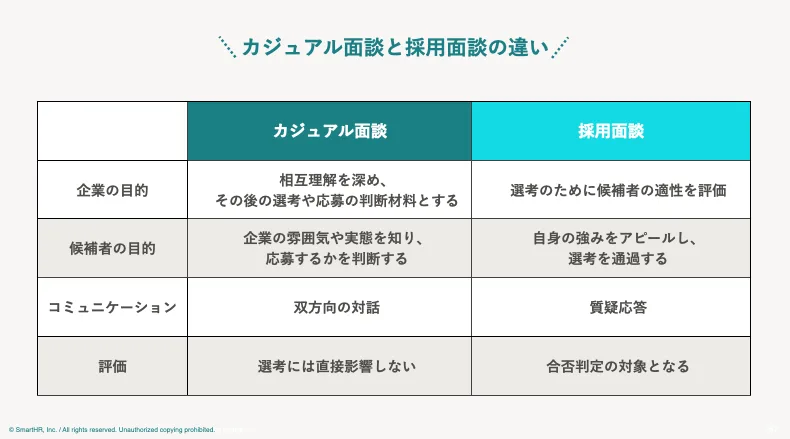 カジュアル面談と採用面談の違い

| | カジュアル面談 | 採用面談 |
|---|---|---|
| 企業の目的 | 相互理解を深め、その後の選考や応募の判断材料とする | 選考のために候補者の適性を評価 |
| 候補者の目的 | 企業の雰囲気や実態を知り、応募するかを判断する | 自身の強みをアピールし、選考を通過する |
| コミュニケーション | 双方向の対話 | 質疑応答 |
| 評価 | 選考には直接影響しない | 合否判定の対象となる |

© SmartHR, Inc. / All rights reserved. Unauthorized copying prohibited.